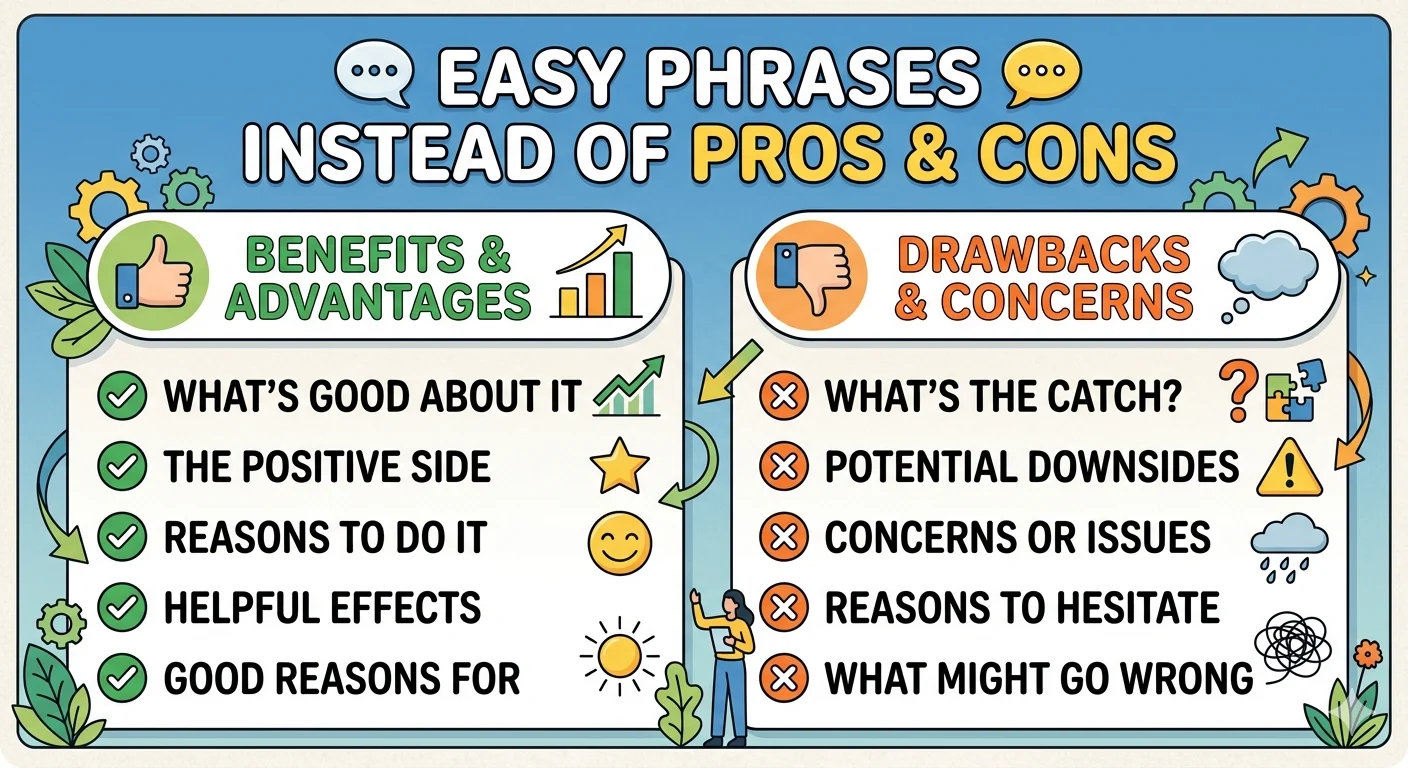 EASY PHRASES INSTEAD OF PROS & CONS

BENEFITS & ADVANTAGES

WHAT'S GOOD ABOUT IT
THE POSITIVE SIDE
REASONS TO DO IT
HELPFUL EFFECTS
GOOD REASONS FOR

DRAWBACKS & CONCERNS

WHAT'S THE CATCH?
POTENTIAL DOWNSIDES
CONCERNS OR ISSUES
REASONS TO HESITATE
WHAT MIGHT GO WRONG